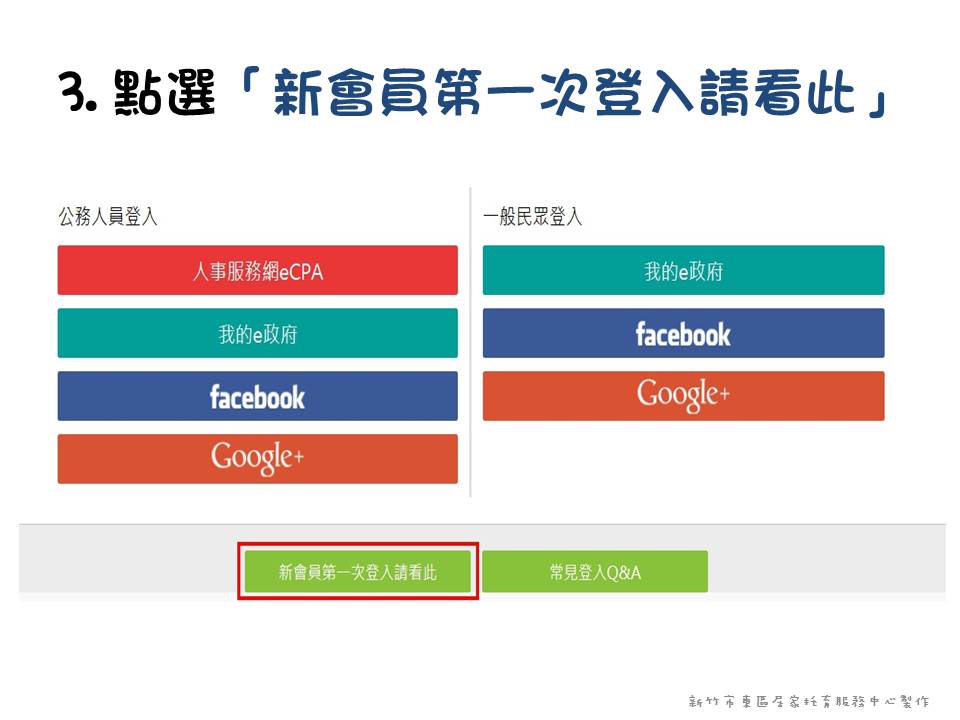 3. 點選「新會員第一次登入請看此」

公務人員登入

人事服務網eCPA

我的e政府

facebook

Google+

一般民眾登入

我的e政府

facebook

Google+

新會員第一次登入請看此

常見登入Q&A

新竹市東區居家托育服務中心製作